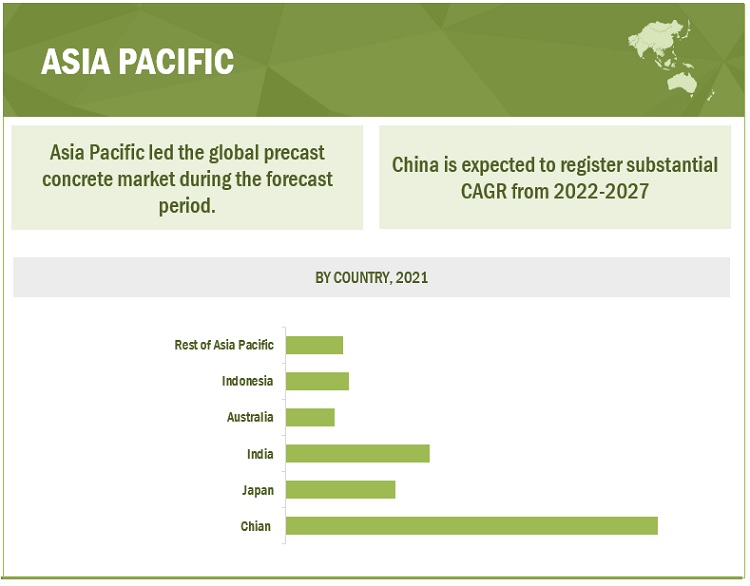 ASIA PACIFIC

Asia Pacific led the global precast concrete market during the forecast period.

China is expected to register substantial CAGR from 2022-2027

BY COUNTRY, 2021

Rest of Asia Pacific
Indonesia
Australia
India
Japan
Chian